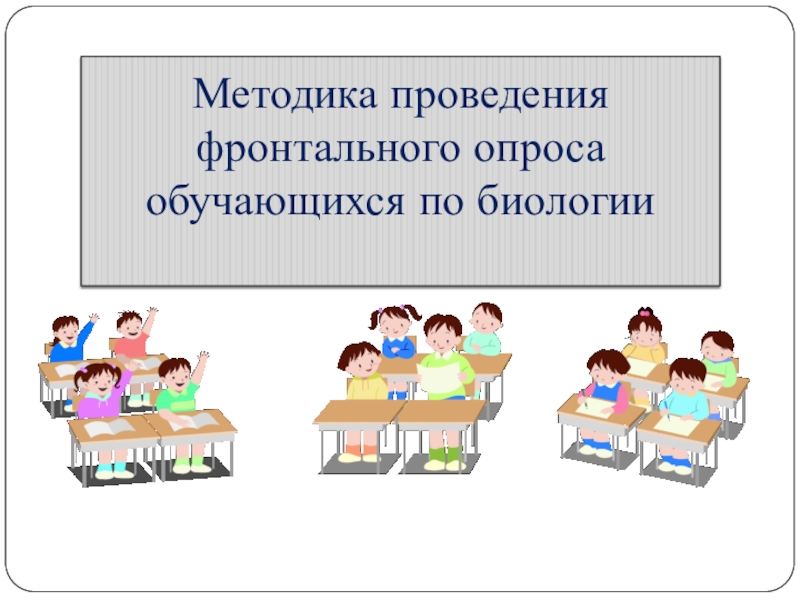 Методика проведения фронтального опроса обучающихся по биологии